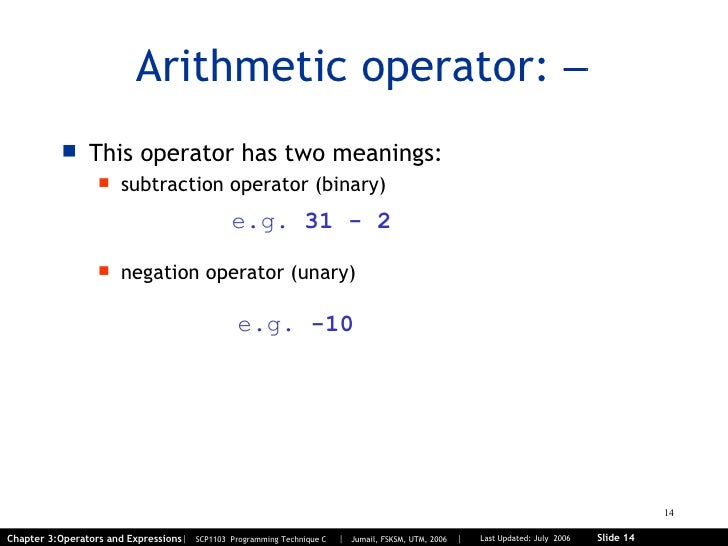 Arithmetic operator: –

This operator has two meanings:

subtraction operator (binary)

e.g. 31 - 2

negation operator (unary)

e.g. -10

14

Chapter 3:Operators and Expressions | SCP1103 Programming Technique C | Jumail, FSKSM, UTM, 2006 | Last Updated: July 2006 Slide 14